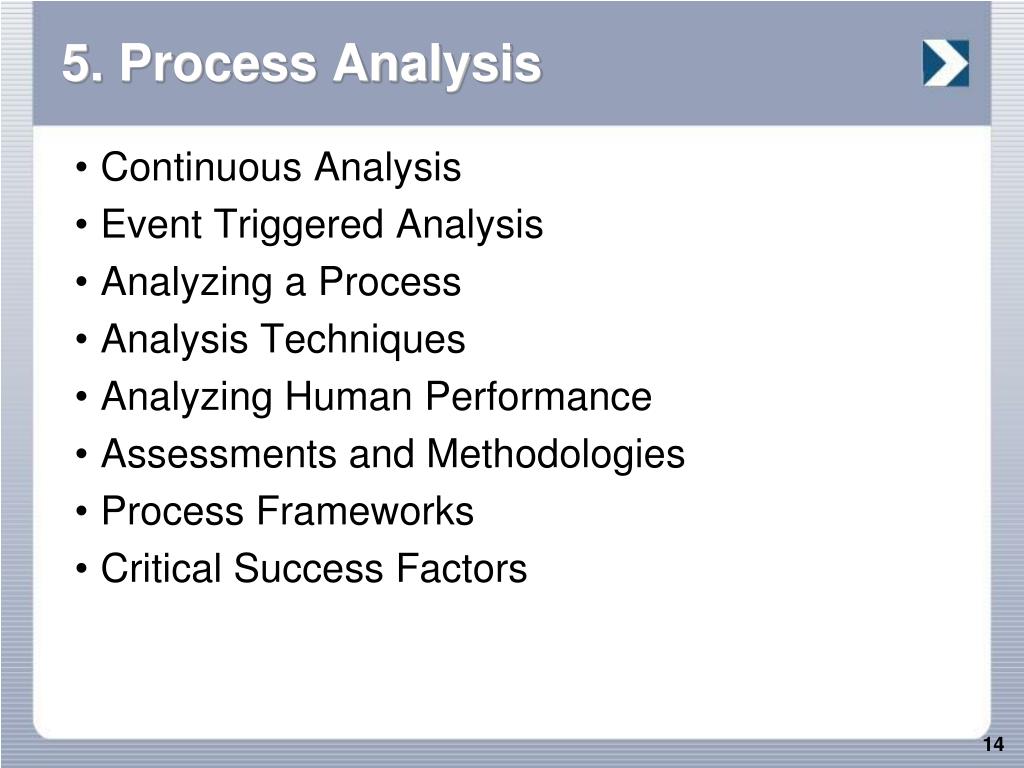 5. Process Analysis

• Continuous Analysis
• Event Triggered Analysis
• Analyzing a Process
• Analysis Techniques
• Analyzing Human Performance
• Assessments and Methodologies
• Process Frameworks
• Critical Success Factors

14